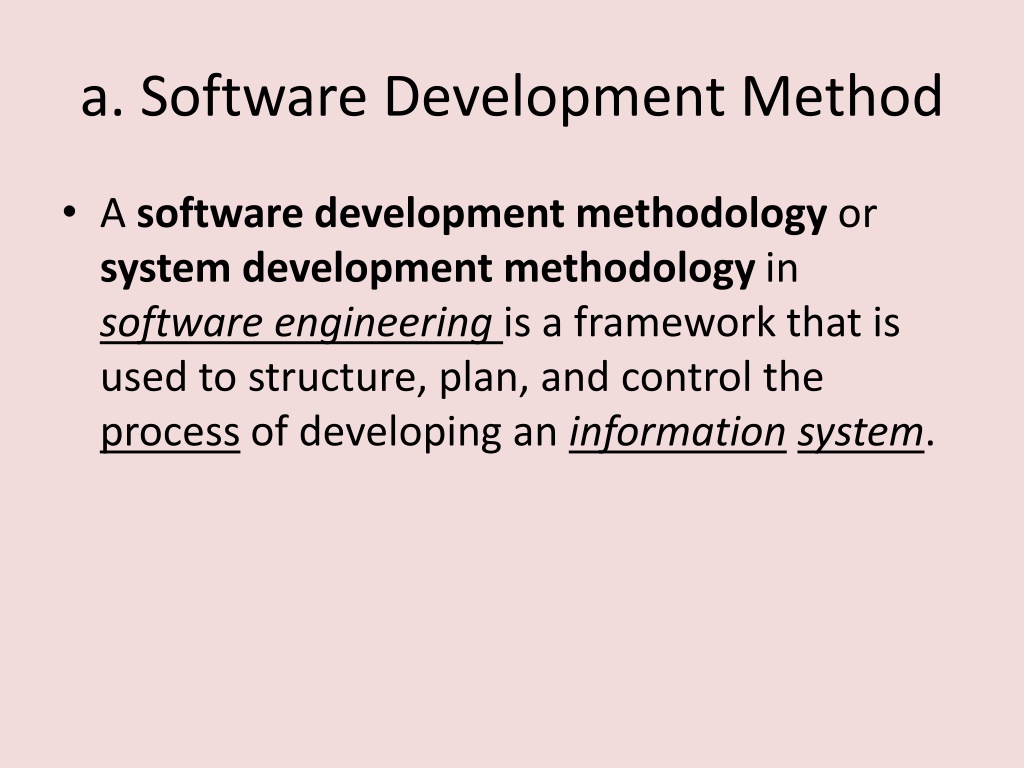 a. Software Development Method

• A software development methodology or system development methodology in software engineering is a framework that is used to structure, plan, and control the process of developing an information system.